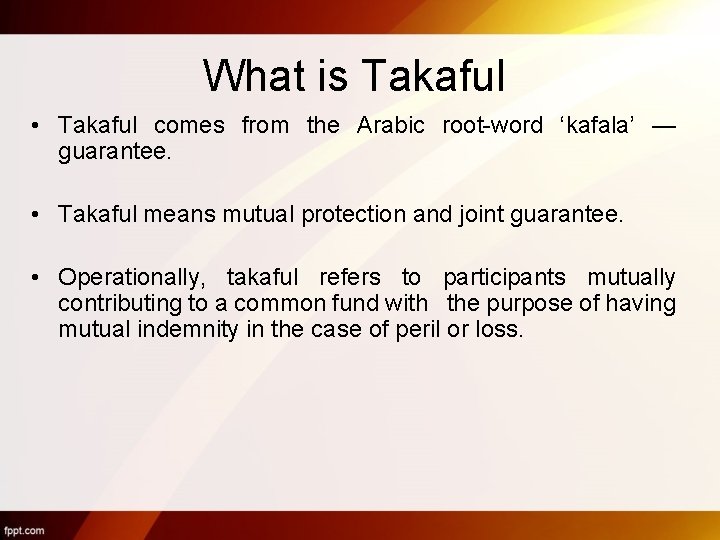 What is Takaful

• Takaful comes from the Arabic root-word ‘kafala’ — guarantee.

• Takaful means mutual protection and joint guarantee.

• Operationally, takaful refers to participants mutually contributing to a common fund with the purpose of having mutual indemnity in the case of peril or loss.

fppt.com